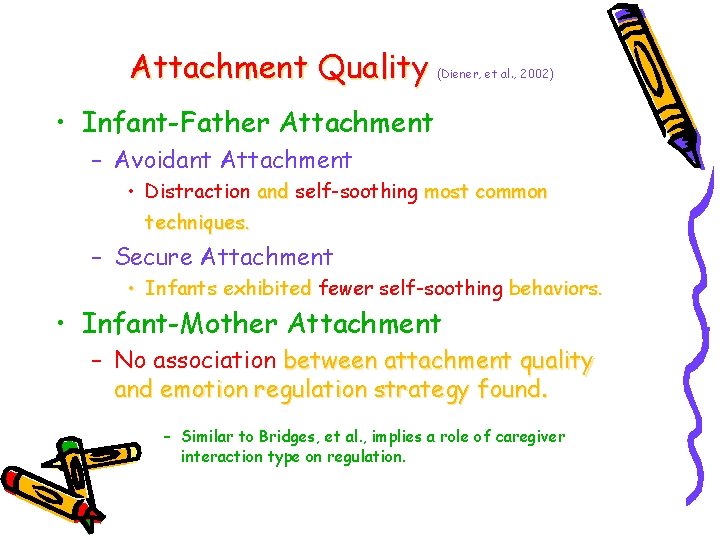 Attachment Quality (Diener, et al., 2002)

• Infant-Father Attachment
– Avoidant Attachment
• Distraction and self-soothing most common techniques.
– Secure Attachment
• Infants exhibited fewer self-soothing behaviors.

• Infant-Mother Attachment
– No association between attachment quality and emotion regulation strategy found.
– Similar to Bridges, et al., implies a role of caregiver interaction type on regulation.